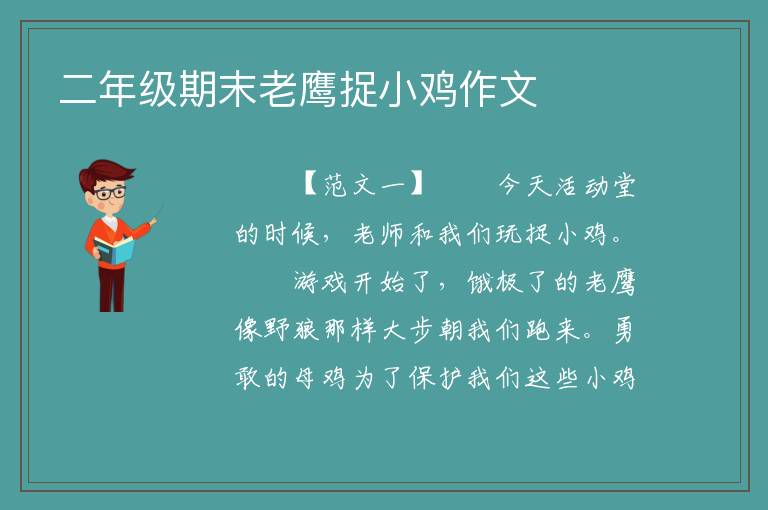 二年级期末老鹰捉小鸡作文

【范文一】　今天活动堂的时候，老师和我们玩捉小鸡。

游戏开始了，饿极了的老鹰像野狼那样大步朝我们跑来。勇敢的母鸡为了保护我们这些小鸡